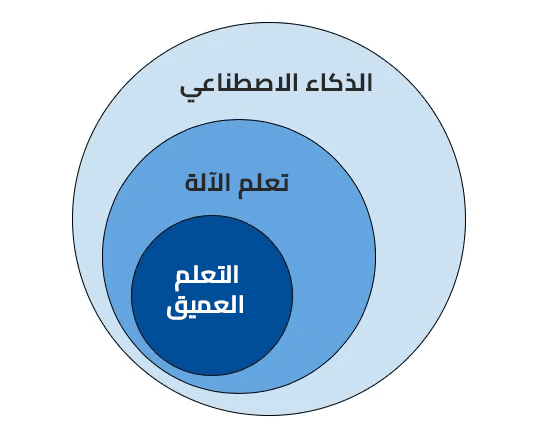 الذكاء الاصطناعي

تعلم الآلة

التعلم
العميق